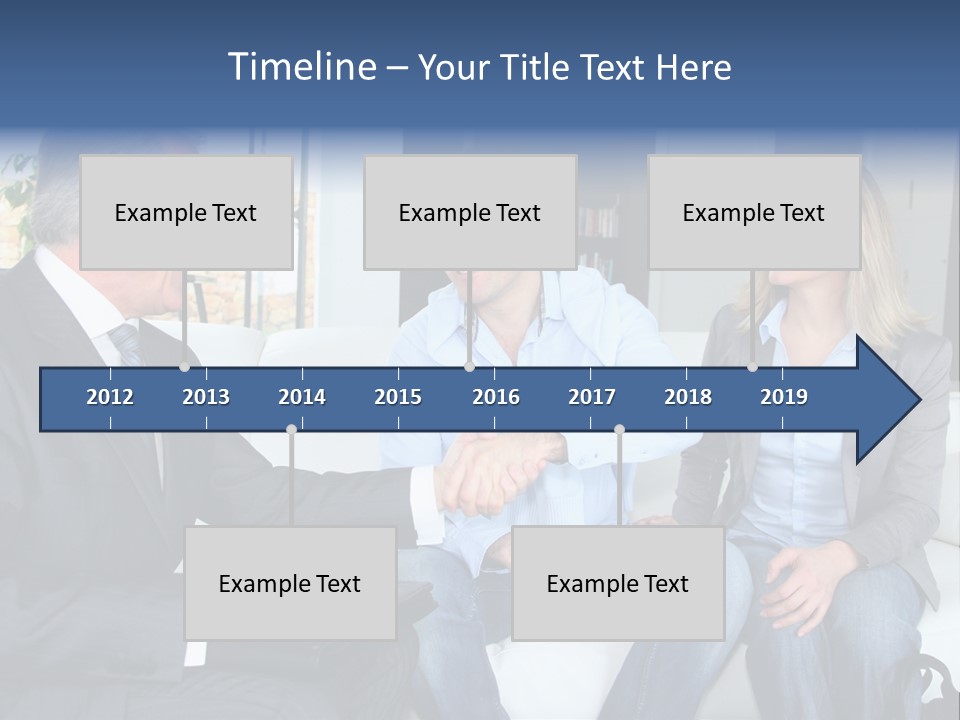 Timeline – Your Title Text Here

Example Text

Example Text

Example Text

2012 2013 2014 2015 2016 2017 2018 2019

Example Text

Example Text